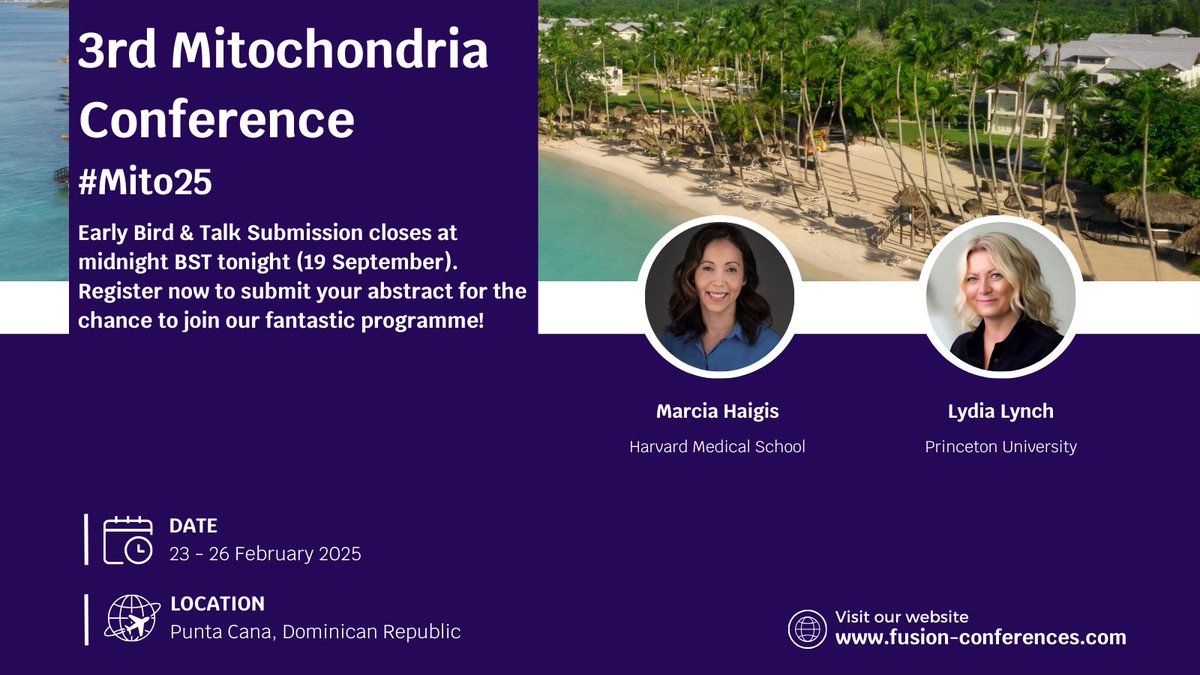 3rd Mitochondria Conference

#Mito25

Early Bird & Talk Submission closes at midnight BST tonight (19 September). Register now to submit your abstract for the chance to join our fantastic programme!

Marcia Haigis
Harvard Medical School

Lydia Lynch
Princeton University

DATE
23 - 26 February 2025

LOCATION
Punta Cana, Dominican Republic

Visit our website
www.fusion-conferences.com